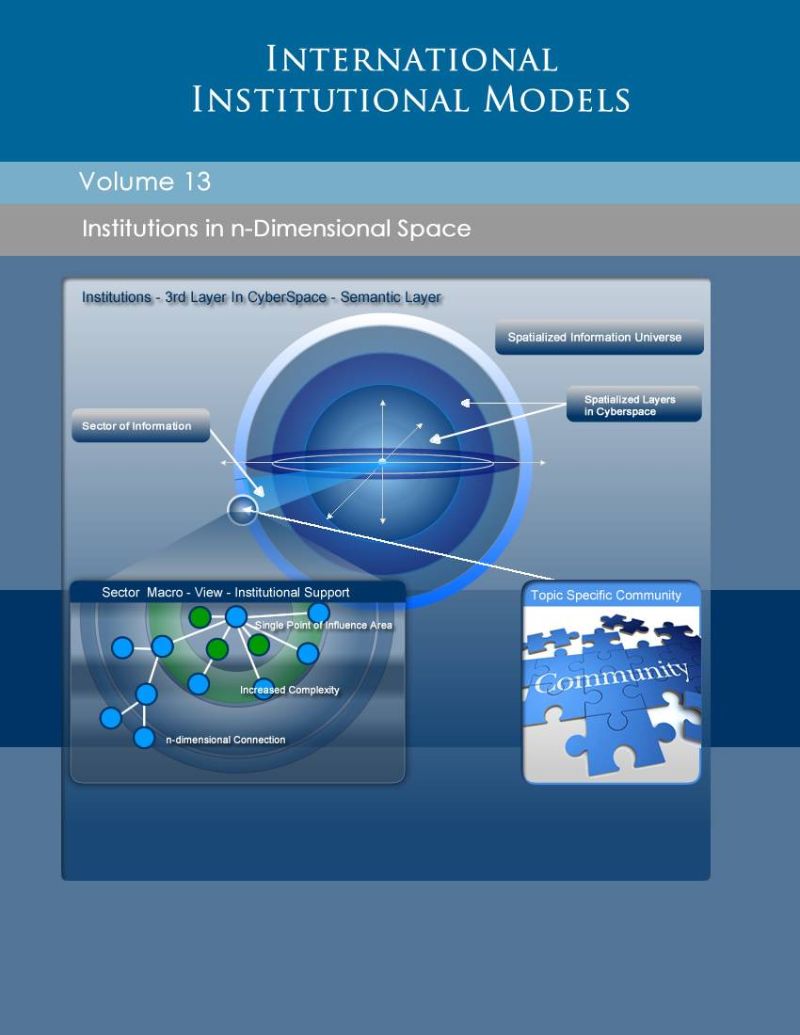 INTERNATIONAL INSTITUTIONAL MODELS

Volume 13

Institutions in n-Dimensional Space

Institutions - 3rd Layer In CyberSpace - Semantic Layer

Spatialized Information Universe

Spatialized Layers in Cyberspace

Sector of Information

Sector Macro - View - Institutional Support

Single Point of Influence Area

Increased Complexity

n-dimensional Connection

Topic Specific Community

Community